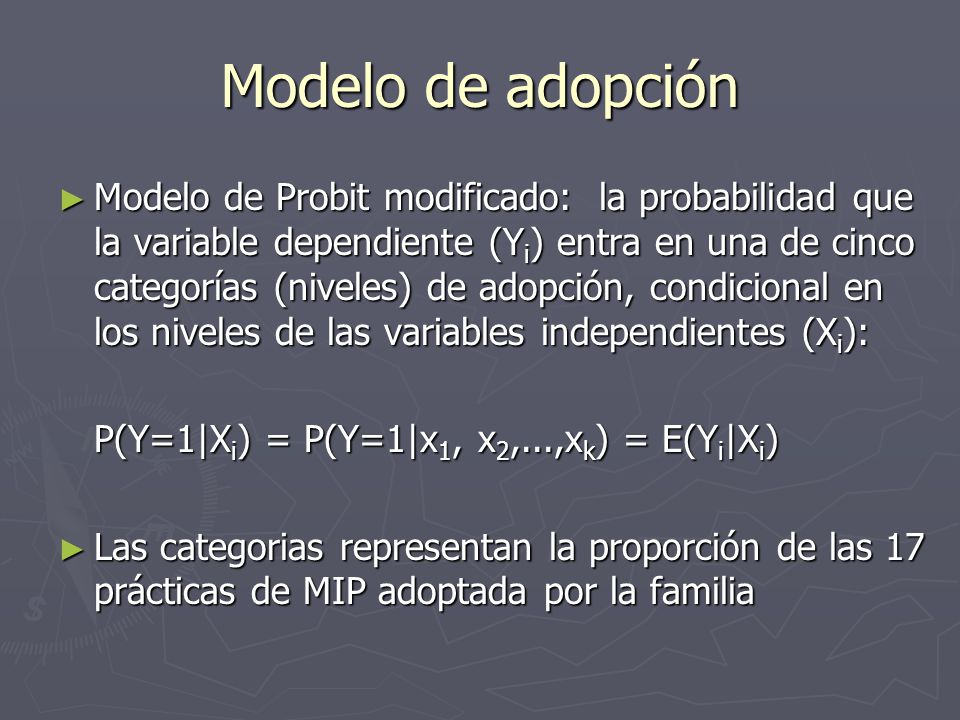 Modelo de adopción

► Modelo de Probit modificado: la probabilidad que la variable dependiente ($Y_i$) entra en una de cinco categorías (niveles) de adopción, condicional en los niveles de las variables independientes ($X_i$):

$P(Y=1|X_i) = P(Y=1|x_1, x_2,...,x_k) = E(Y_i|X_i)$

► Las categorias representan la proporción de las 17 prácticas de MIP adoptada por la familia